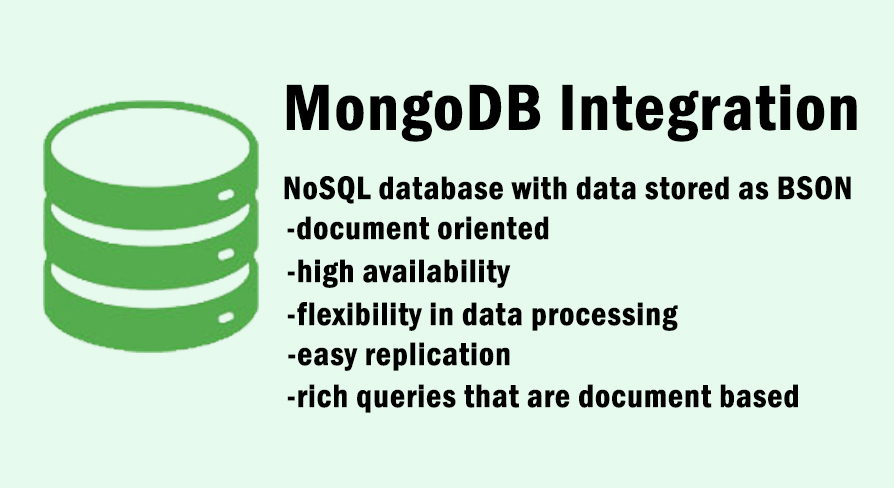 MongoDB Integration

NoSQL database with data stored as BSON
-document oriented
-high availability
-flexibility in data processing
-easy replication
-rich queries that are document based